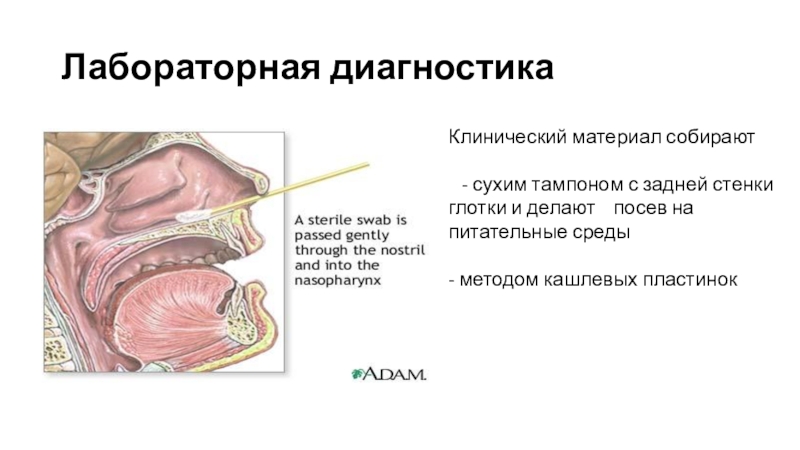 Лабораторная диагностика

A sterile swab is passed gently through the nostril and into the nasopharynx

A.D.A.M.

Клинический материал собирают

- сухим тампоном с задней стенки глотки и делают посев на питательные среды

- методом кашлевых пластинок